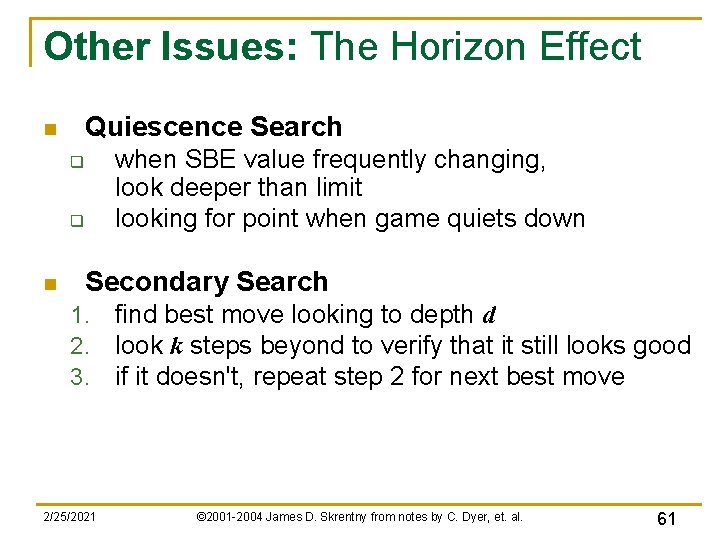 Other Issues: The Horizon Effect

Quiescence Search

when SBE value frequently changing, look deeper than limit

looking for point when game quiets down

Secondary Search

1. find best move looking to depth $d$
2. look $k$ steps beyond to verify that it still looks good
3. if it doesn't, repeat step 2 for next best move

2/25/2021

©2001-2004 James D. Skrentny from notes by C. Dyer, et. al.

61